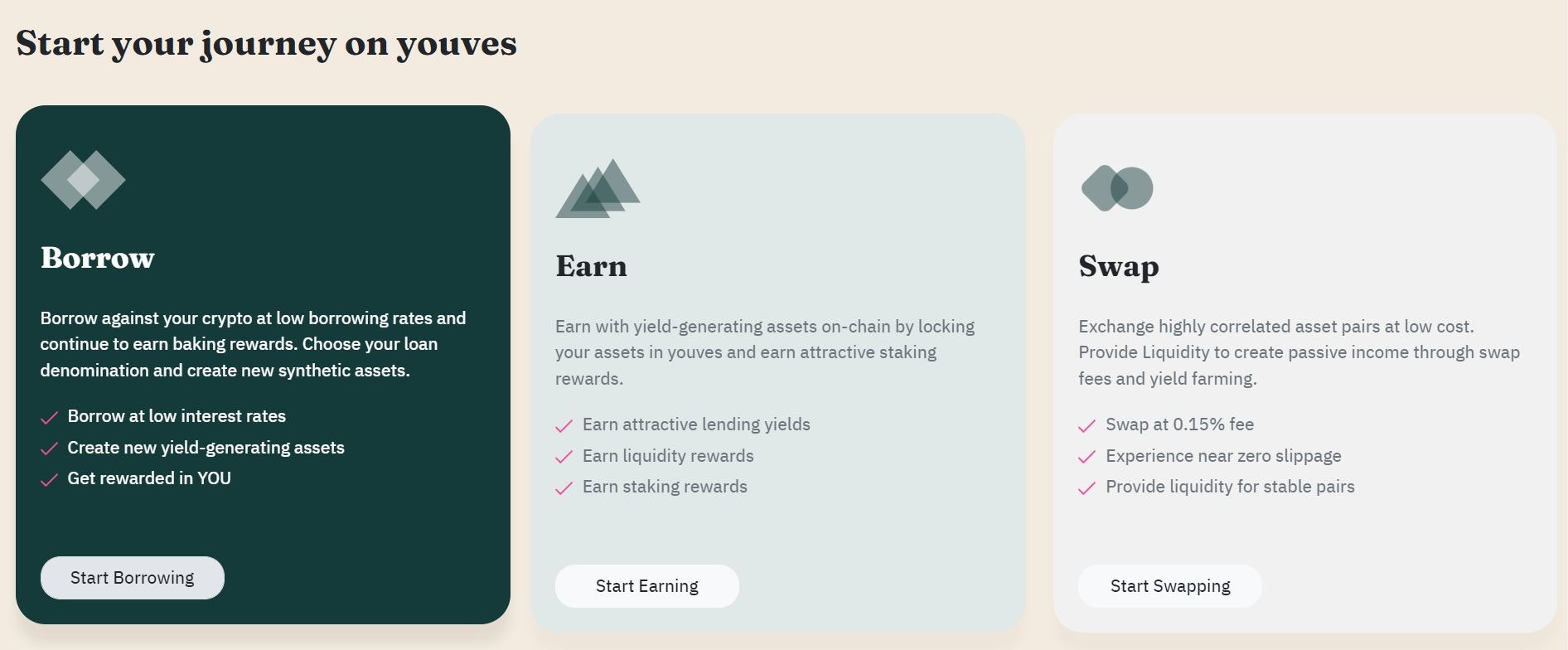 Start your journey on youves

Borrow

Borrow against your crypto at low borrowing rates and continue to earn baking rewards. Choose your loan denomination and create new synthetic assets.

Borrow at low interest rates
Create new yield-generating assets
Get rewarded in YOU

Start Borrowing

Earn

Earn with yield-generating assets on-chain by locking your assets in youves and earn attractive staking rewards.

Earn attractive lending yields
Earn liquidity rewards
Earn staking rewards

Start Earning

Swap

Exchange highly correlated asset pairs at low cost. Provide Liquidity to create passive income through swap fees and yield farming.

Swap at 0.15% fee
Experience near zero slippage
Provide liquidity for stable pairs

Start Swapping